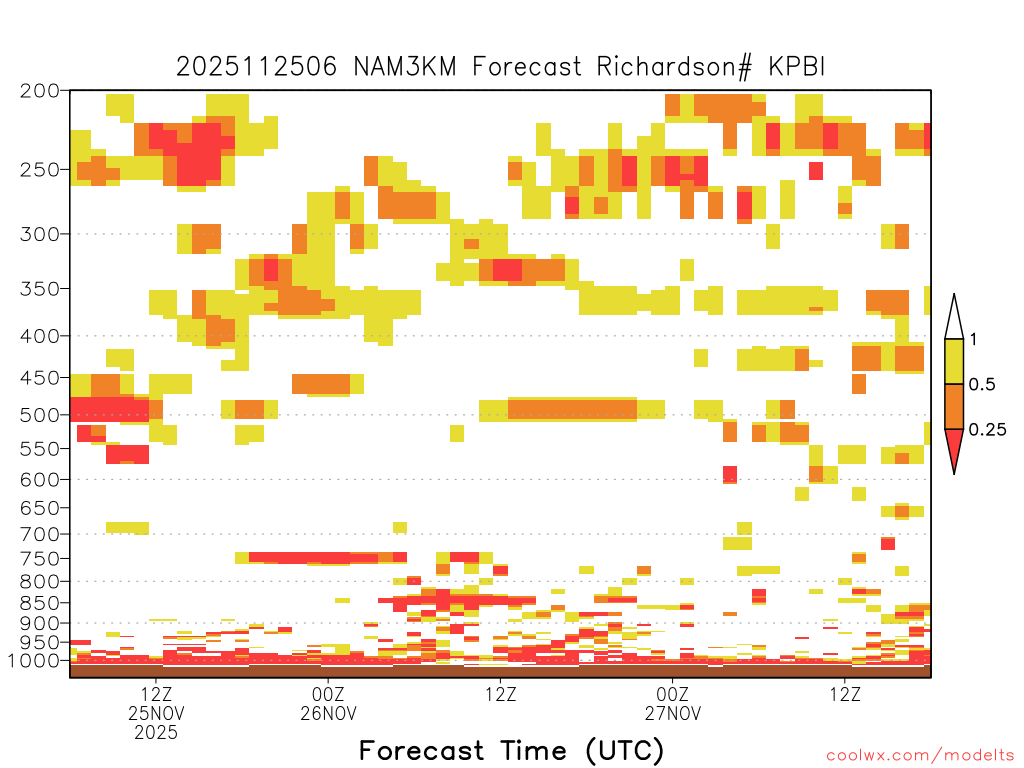 2025112506 NAM3KM Forecast Richardson# KPBI

200
250
300
350
400
450
500
550
600
650
700
750
800
850
900
950
1000

1
0.5
0.25

12Z
25NOV
2025
00Z
26NOV
12Z
00Z
27NOV
12Z

Forecast Time (UTC)

coolwx.com/modelts